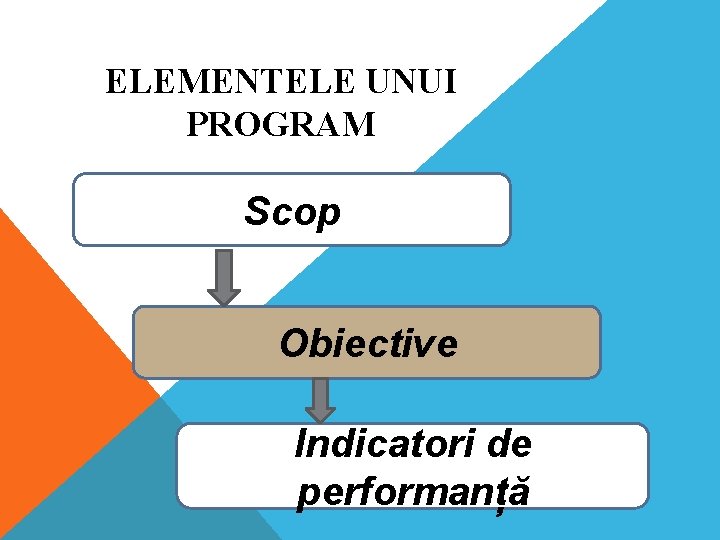 ELEMENTELE UNUI PROGRAM

Scop

Obiective

Indicatori de performanță